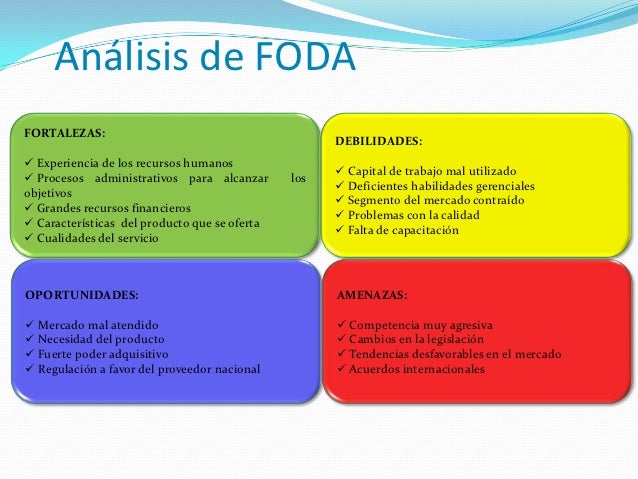 Análisis de FODA

FORTALEZAS:

✓ Experiencia de los recursos humanos
✓ Procesos administrativos para alcanzar los objetivos
✓ Grandes recursos financieros
✓ Características del producto que se oferta
✓ Cualidades del servicio

DEBILIDADES:

✓ Capital de trabajo mal utilizado
✓ Deficientes habilidades gerenciales
✓ Segmento del mercado contraído
✓ Problemas con la calidad
✓ Falta de capacitación

OPORTUNIDADES:

✓ Mercado mal atendido
✓ Necesidad del producto
✓ Fuerte poder adquisitivo
✓ Regulación a favor del proveedor nacional

AMENAZAS:

✓ Competencia muy agresiva
✓ Cambios en la legislación
✓ Tendencias desfavorables en el mercado
✓ Acuerdos internacionales